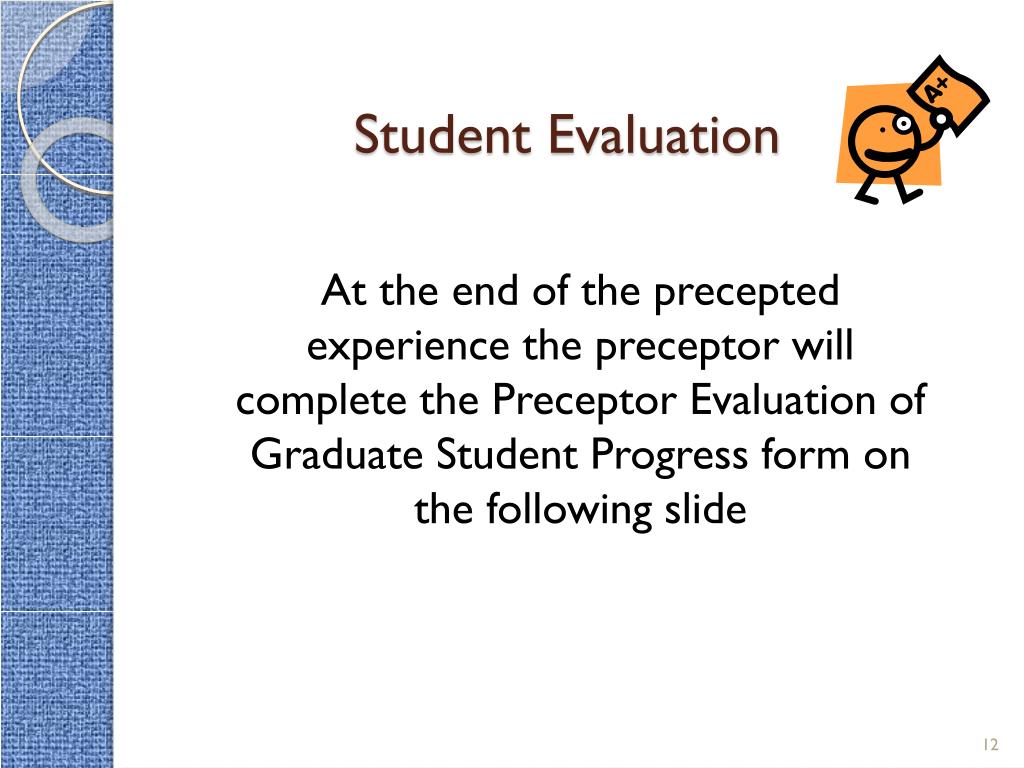 Student Evaluation

A+

At the end of the precepted experience the preceptor will complete the Preceptor Evaluation of Graduate Student Progress form on the following slide

12